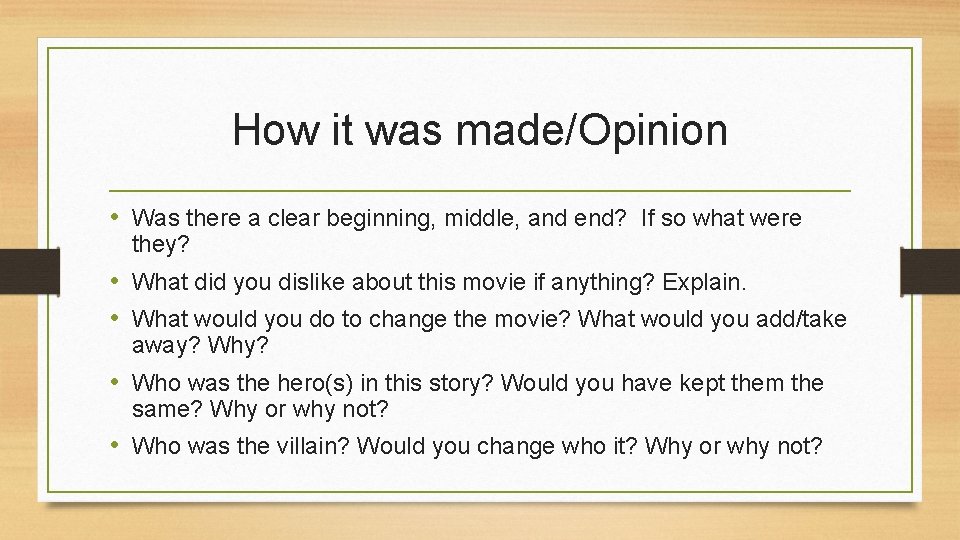 How it was made/Opinion

• Was there a clear beginning, middle, and end? If so what were they?
• What did you dislike about this movie if anything? Explain.
• What would you do to change the movie? What would you add/take away? Why?
• Who was the hero(s) in this story? Would you have kept them the same? Why or why not?
• Who was the villain? Would you change who it? Why or why not?